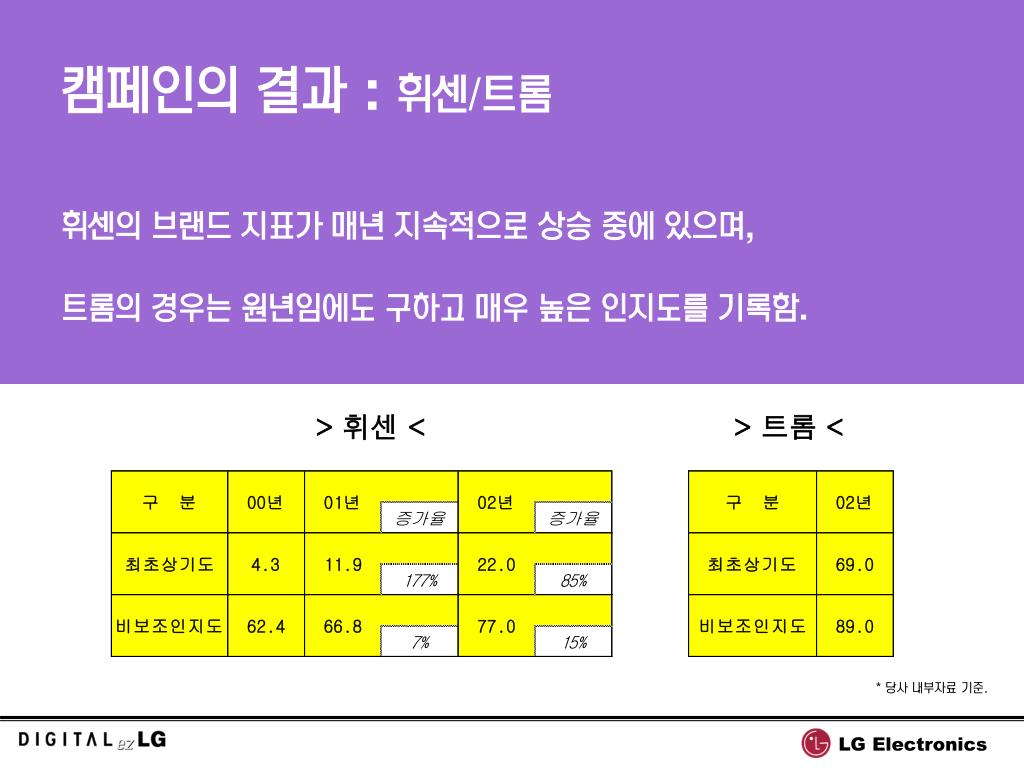 캠페인의 결과 : 휘센/트롬

휘센의 브랜드 지표가 매년 지속적으로 상승 중에 있으며,

트롬의 경우는 원년임에도 구하고 매우 높은 인지도를 기록함.

> 휘센 <

| 구 분 | 00년 | 01년 | 증가율 | 02년 | 증가율 |
|---|---|---|---|---|---|
| 최초상기도 | 4.3 | 11.9 | 177% | 22.0 | 85% |
| 비보조인지도 | 62.4 | 66.8 | 7% | 77.0 | 15% |

> 트롬 <

| 구 분 | 02년 |
|---|---|
| 최초상기도 | 69.0 |
| 비보조인지도 | 89.0 |

* 당사 내부자료 기준.

DIGITAL ez LG

LG Electronics